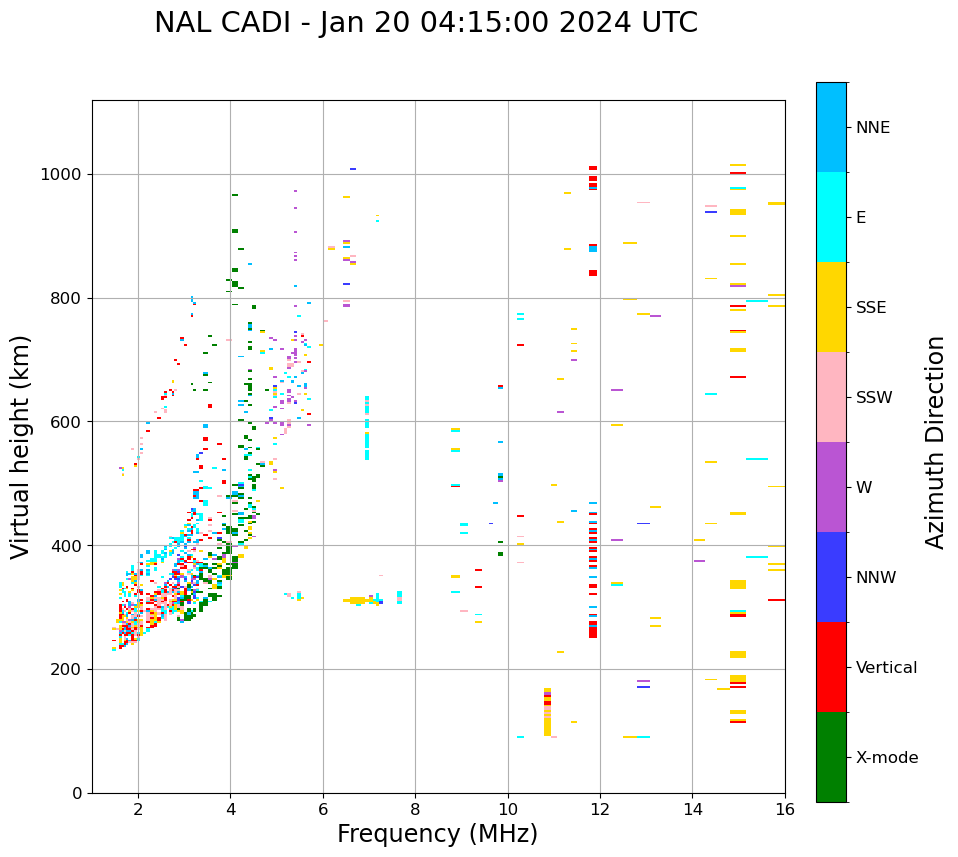 NAL CADI - Jan 20 04:15:00 2024 UTC

Virtual height (km)

1000
800
600
400
200
0

2
4
6
8
10
12
14
16

Frequency (MHz)

NNE
E
SSE
SSW
W
NNW
Vertical
X-mode

Azimuth Direction